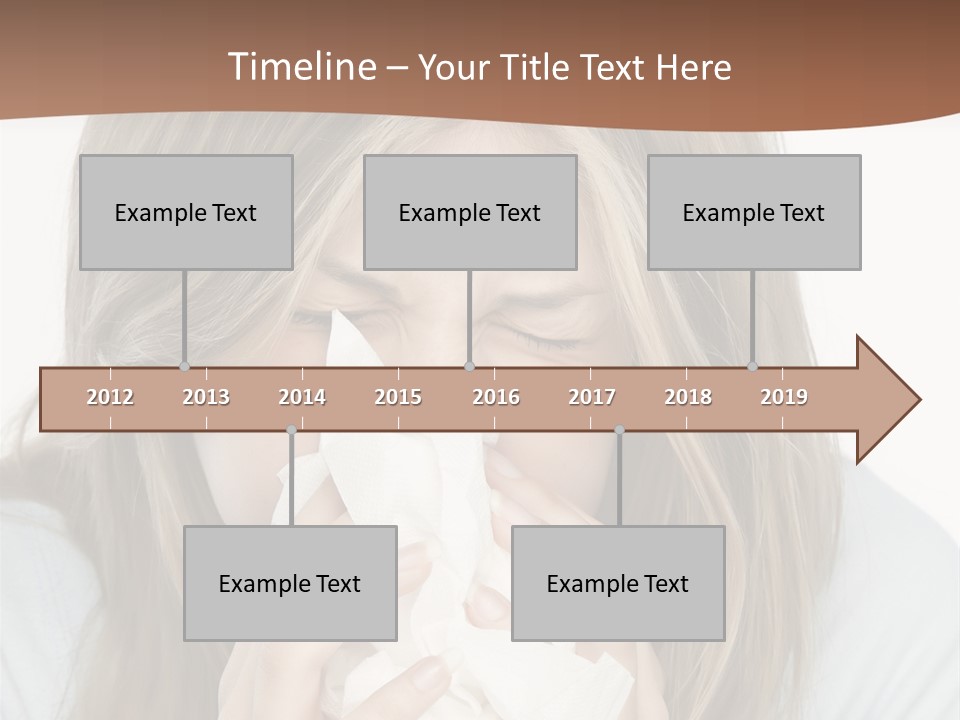 Timeline – Your Title Text Here

Example Text

Example Text

Example Text

2012 2013 2014 2015 2016 2017 2018 2019

Example Text

Example Text